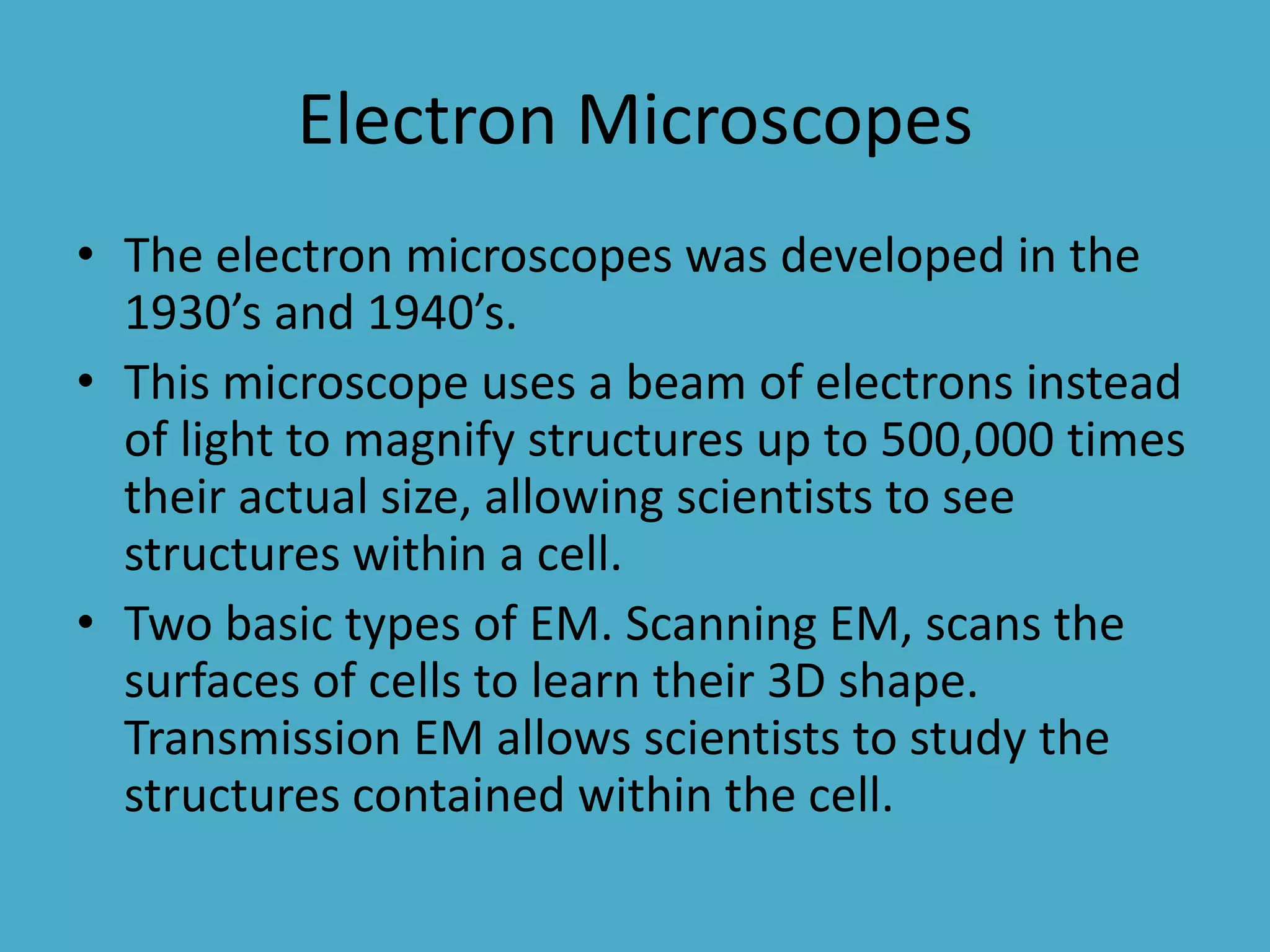 Electron Microscopes

• The electron microscopes was developed in the 1930’s and 1940’s.

• This microscope uses a beam of electrons instead of light to magnify structures up to 500,000 times their actual size, allowing scientists to see structures within a cell.

• Two basic types of EM. Scanning EM, scans the surfaces of cells to learn their 3D shape. Transmission EM allows scientists to study the structures contained within the cell.